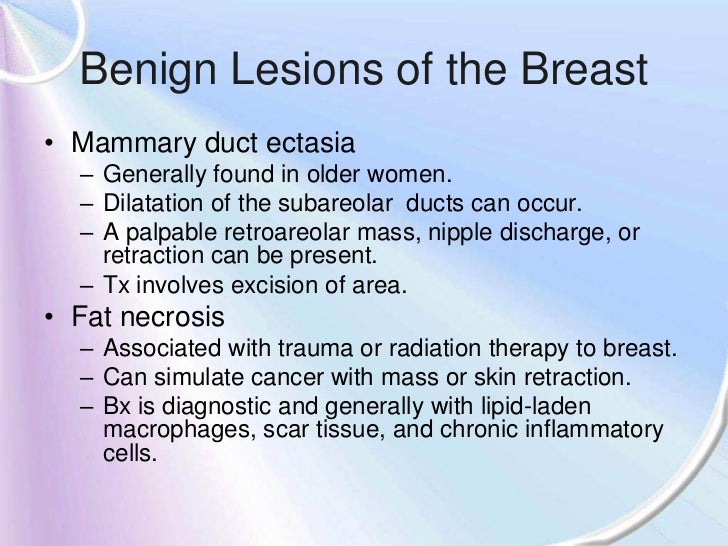 Benign Lesions of the Breast

• Mammary duct ectasia
– Generally found in older women.
– Dilatation of the subareolar ducts can occur.
– A palpable retroareolar mass, nipple discharge, or retraction can be present.
– Tx involves excision of area.

• Fat necrosis
– Associated with trauma or radiation therapy to breast.
– Can simulate cancer with mass or skin retraction.
– Bx is diagnostic and generally with lipid-laden macrophages, scar tissue, and chronic inflammatory cells.